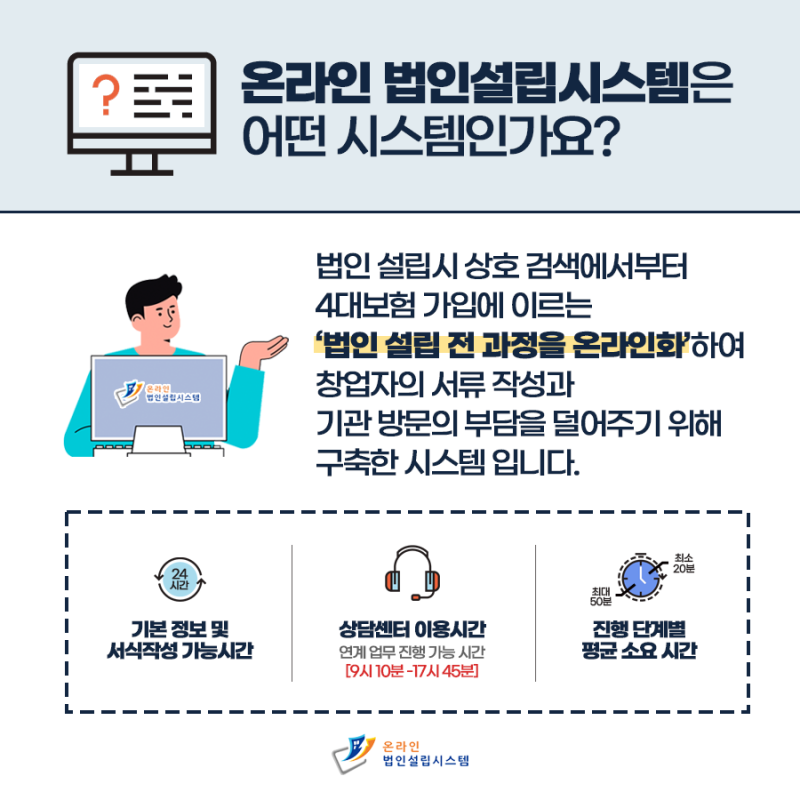 온라인 법인설립시스템은 어떤 시스템인가요?

온라인 법인설립시스템

법인 설립시 상호 검색에서부터 4대보험 가입에 이르는 '법인 설립 전 과정을 온라인화'하여 창업자의 서류 작성과 기관 방문의 부담을 덜어주기 위해 구축한 시스템 입니다.

24 시간

기본 정보 및 서식작성 가능시간

상담센터 이용시간
연계 업무 진행 가능 시간
[9시 10분 -17시 45분]

최소 20분
최대 50분

진행 단계별 평균 소요 시간

온라인 법인설립시스템